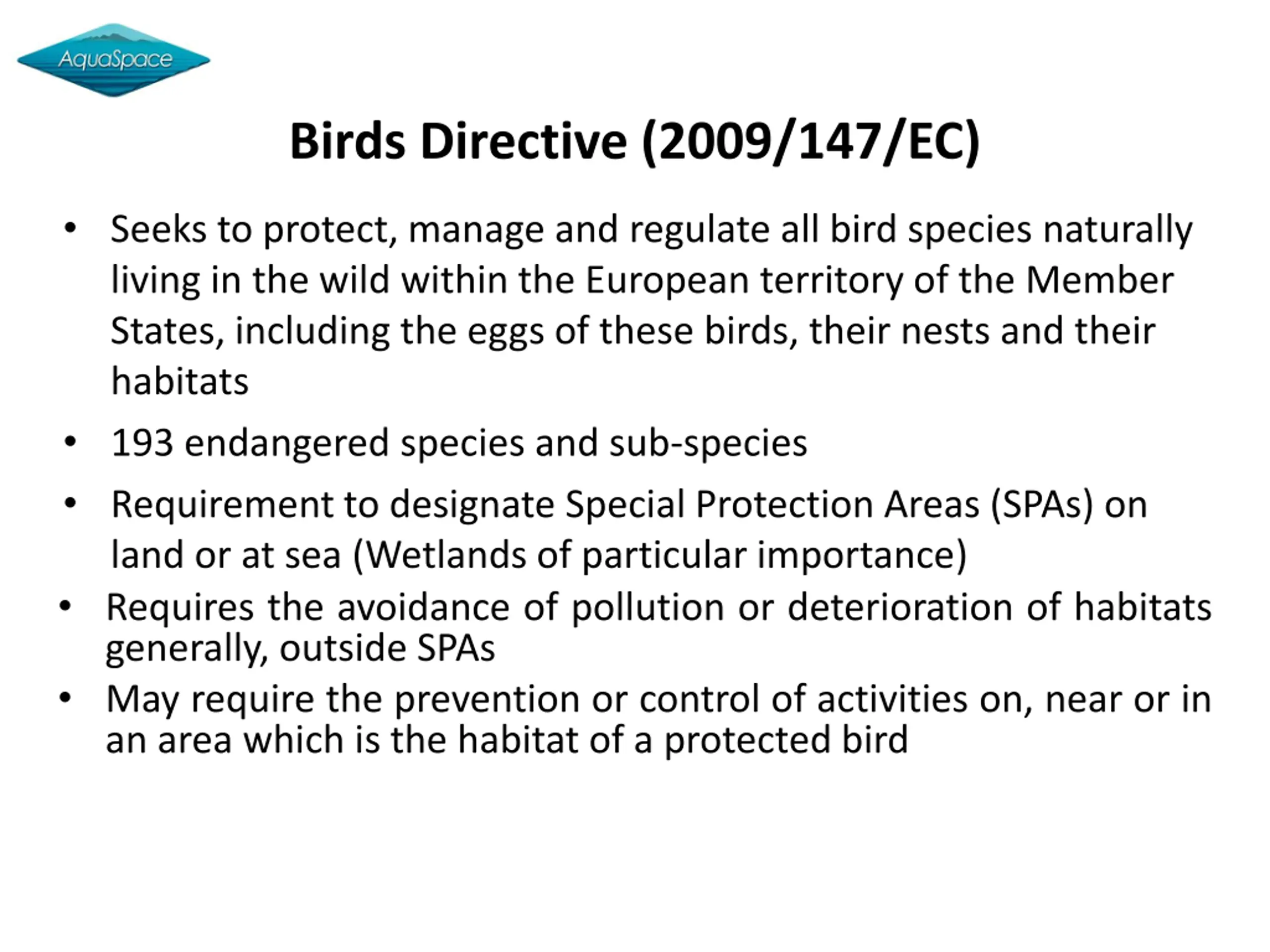 AquaSpace

Birds Directive (2009/147/EC)

• Seeks to protect, manage and regulate all bird species naturally living in the wild within the European territory of the Member States, including the eggs of these birds, their nests and their habitats

• 193 endangered species and sub-species

• Requirement to designate Special Protection Areas (SPAs) on land or at sea (Wetlands of particular importance)

• Requires the avoidance of pollution or deterioration of habitats generally, outside SPAs

• May require the prevention or control of activities on, near or in an area which is the habitat of a protected bird